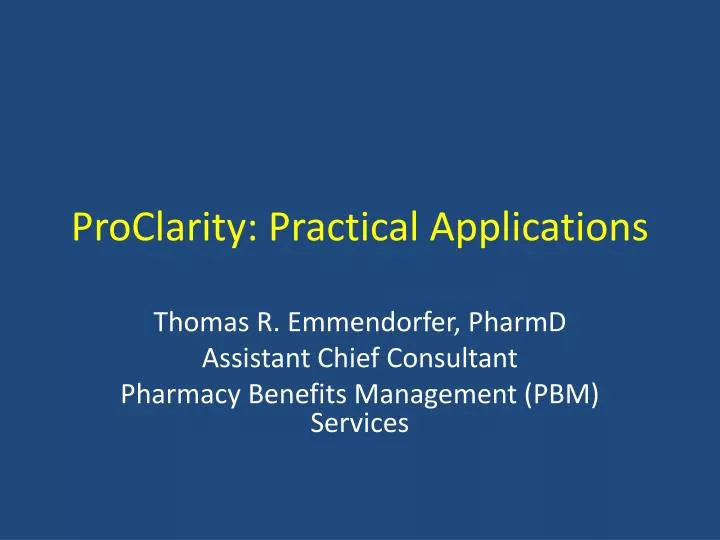 ProClarity: Practical Applications

Thomas R. Emmendorfer, PharmD
Assistant Chief Consultant
Pharmacy Benefits Management (PBM) Services